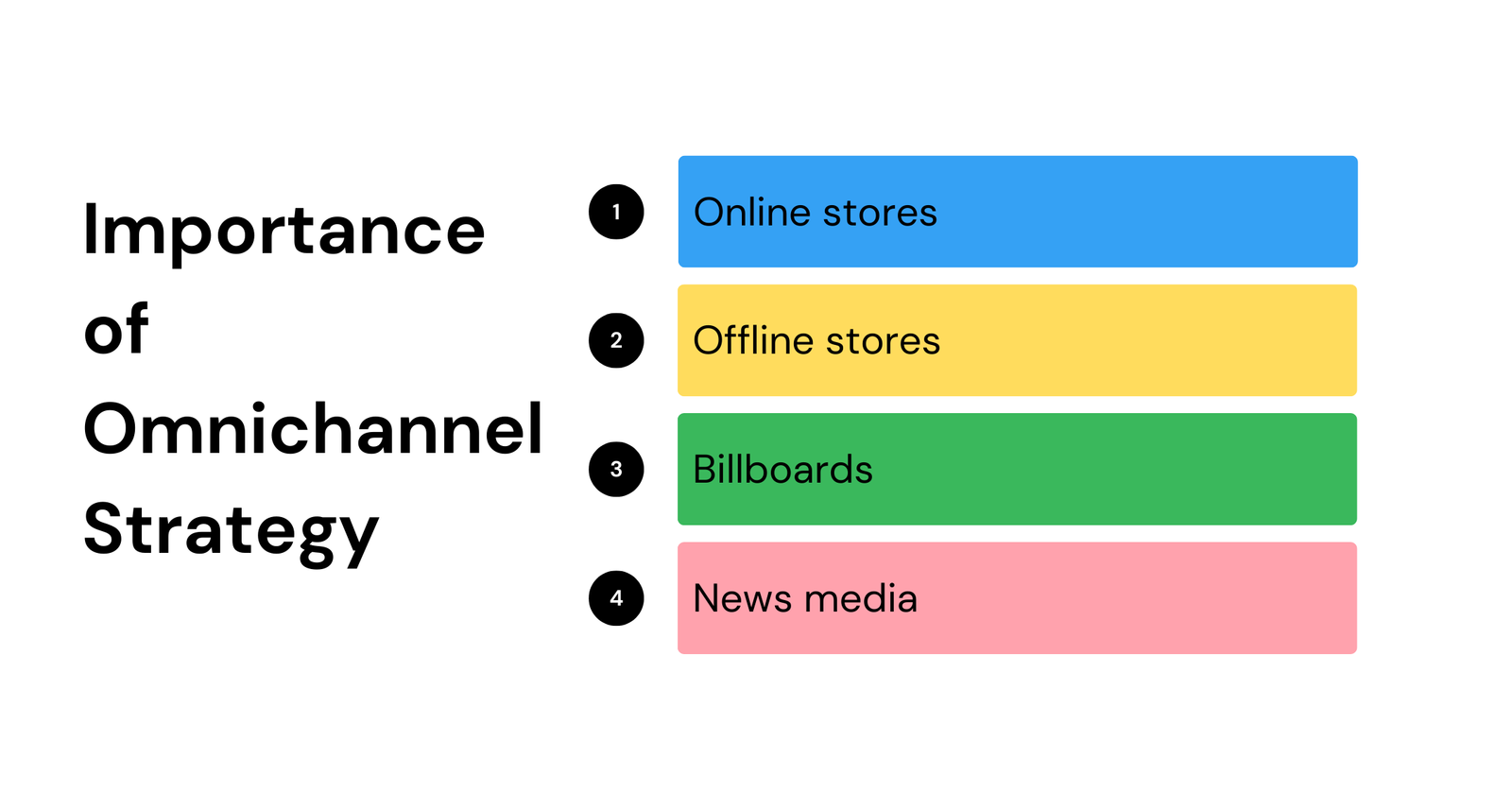 Importance of Omnichannel Strategy

1 Online stores

2 Offline stores

3 Billboards

4 News media